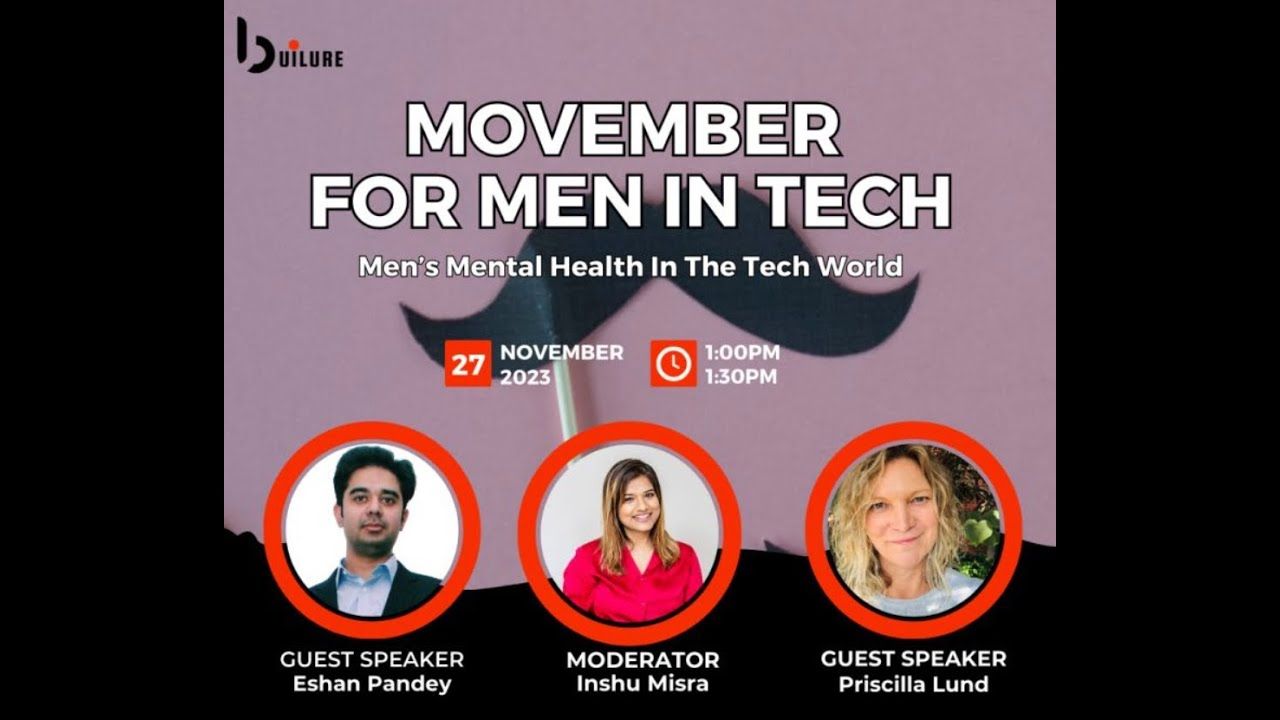 UILURE

MOVEMBER FOR MEN IN TECH

Men's Mental Health In The Tech World

27 NOVEMBER 2023

1:00PM 1:30PM

GUEST SPEAKER
Eshan Pandey

MODERATOR
Inshu Misra

GUEST SPEAKER
Priscilla Lund